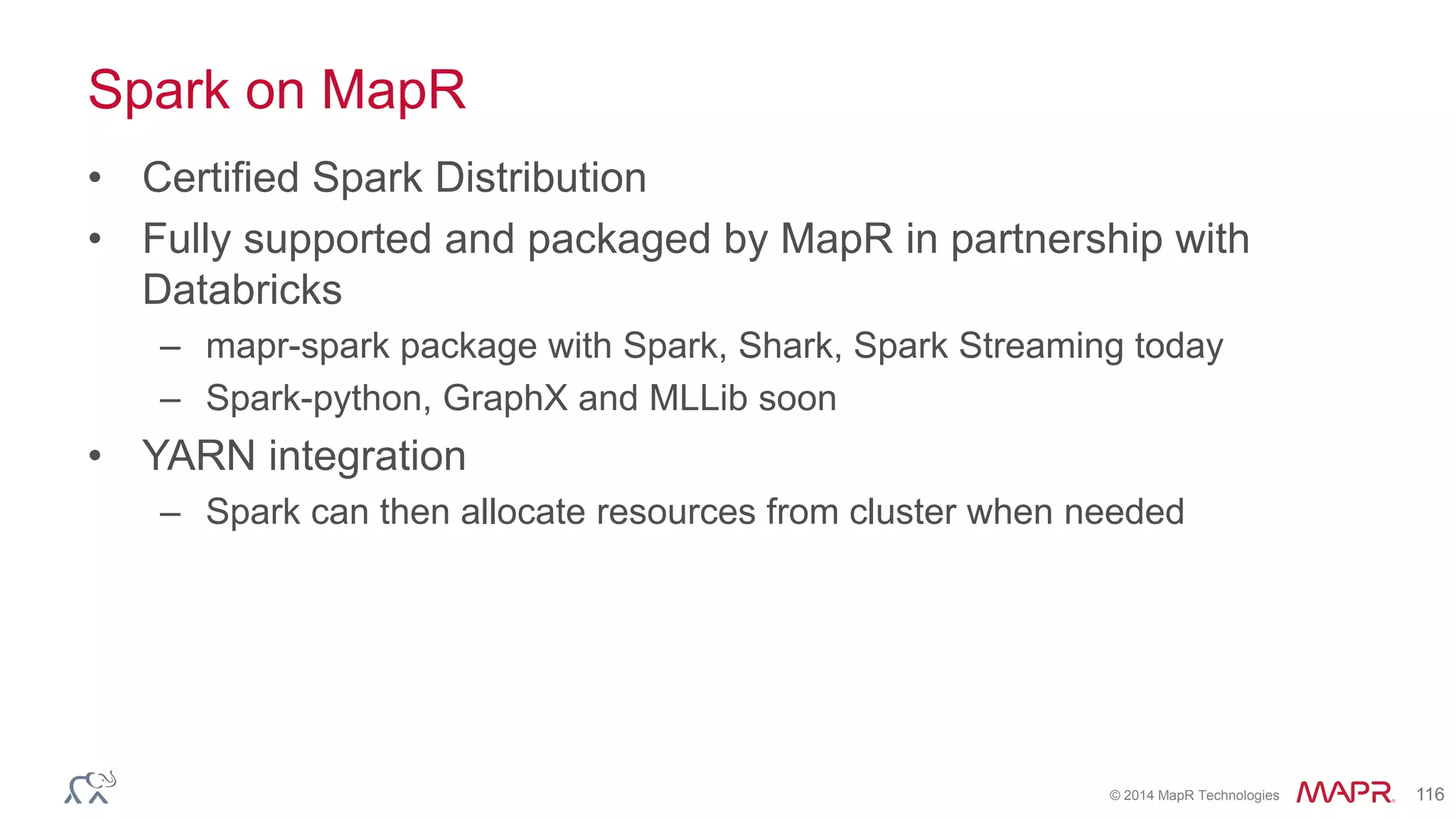 Spark on MapR

• Certified Spark Distribution
• Fully supported and packaged by MapR in partnership with Databricks
– mapr-spark package with Spark, Shark, Spark Streaming today
– Spark-python, GraphX and MLLib soon
• YARN integration
– Spark can then allocate resources from cluster when needed

© 2014 MapR Technologies MAPR 116